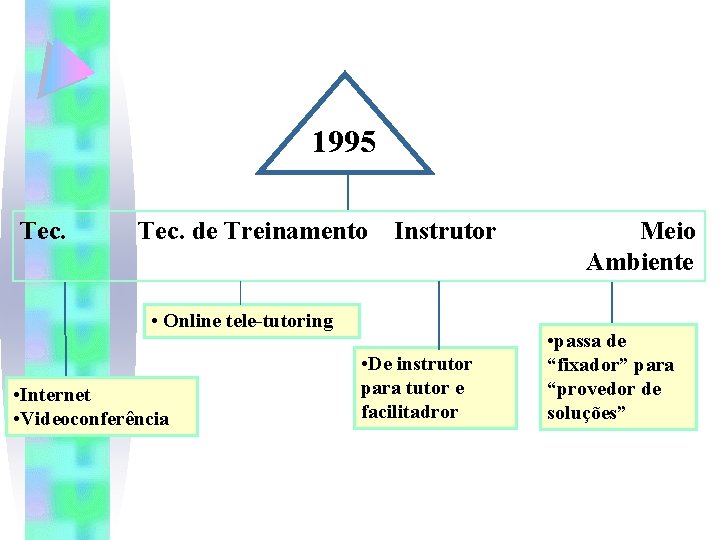 1995

Tec.

Tec. de Treinamento

Instrutor

Meio Ambiente

• Online tele-tutoring

•Internet
•Videoconferência

•De instrutor para tutor e facilitadror

•passa de “fixador” para “provedor de soluções”